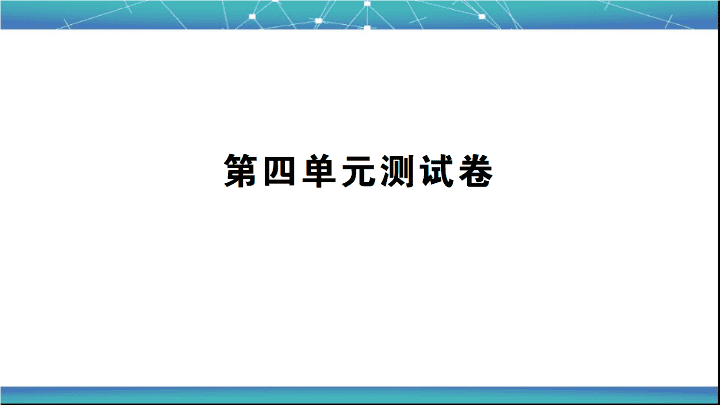 第四单元测试卷